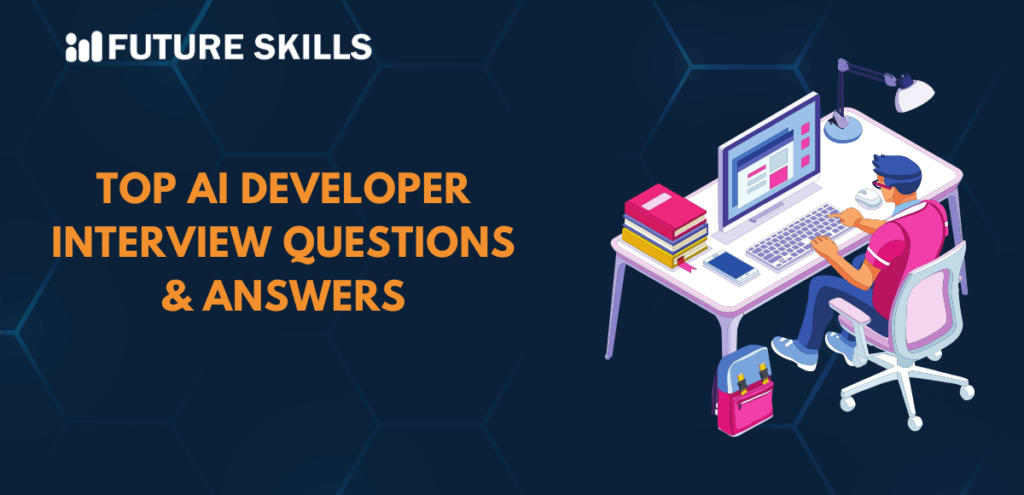 FUTURE SKILLS

TOP AI DEVELOPER INTERVIEW QUESTIONS & ANSWERS